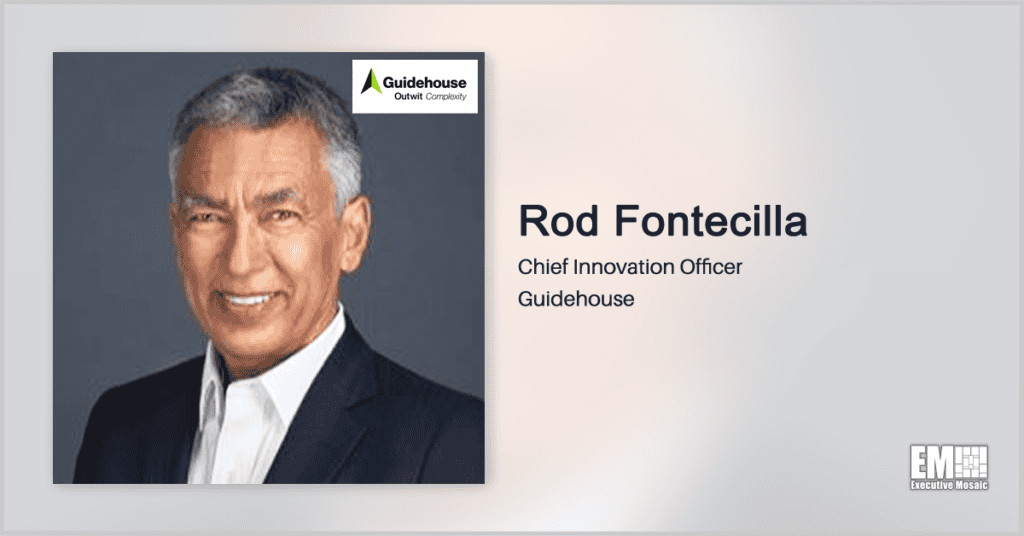 Guidehouse
Outwit Complexity

Rod Fontecilla

Chief Innovation Officer

Guidehouse

EM
Executive Mosaic